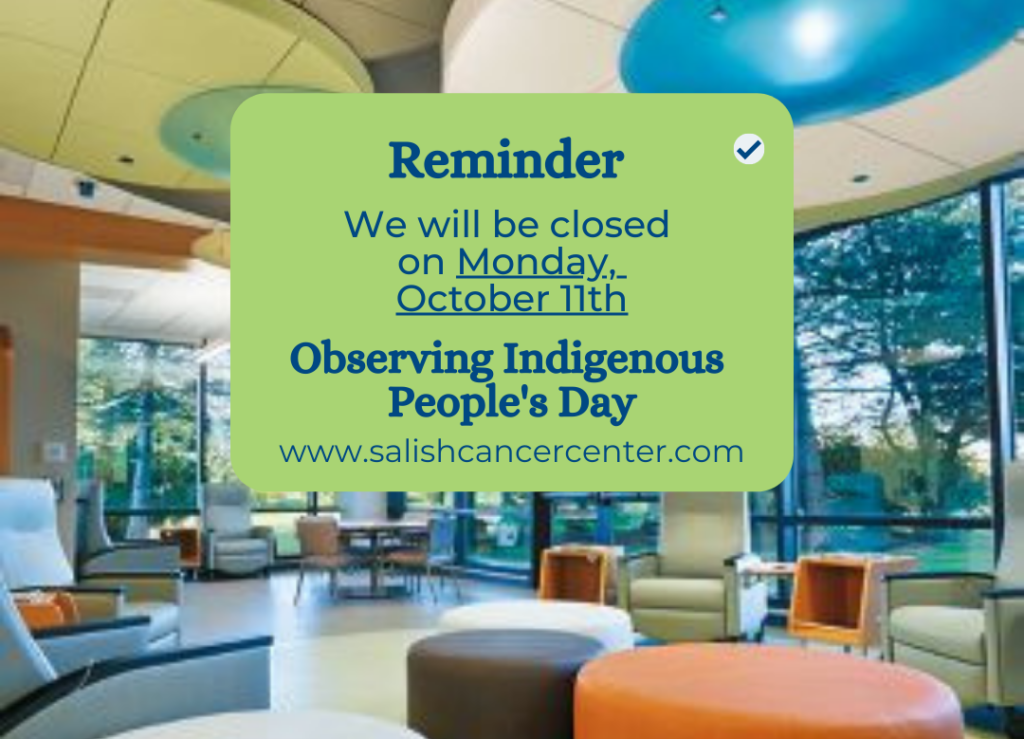 Reminder

We will be closed on Monday, October 11th

Observing Indigenous People's Day

www.salishcancercenter.com